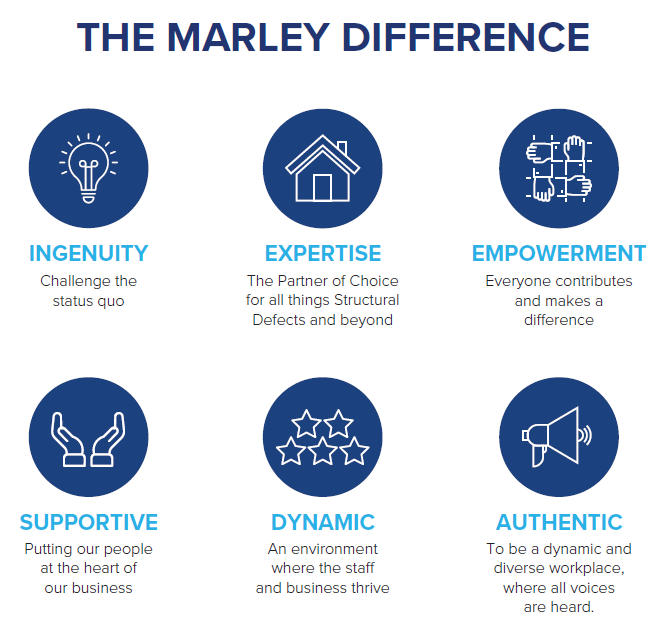 THE MARLEY DIFFERENCE

INGENUITY
Challenge the status quo

EXPERTISE
The Partner of Choice for all things Structural Defects and beyond

EMPOWERMENT
Everyone contributes and makes a difference

SUPPORTIVE
Putting our people at the heart of our business

DYNAMIC
An environment where the staff and business thrive

AUTHENTIC
To be a dynamic and diverse workplace, where all voices are heard.